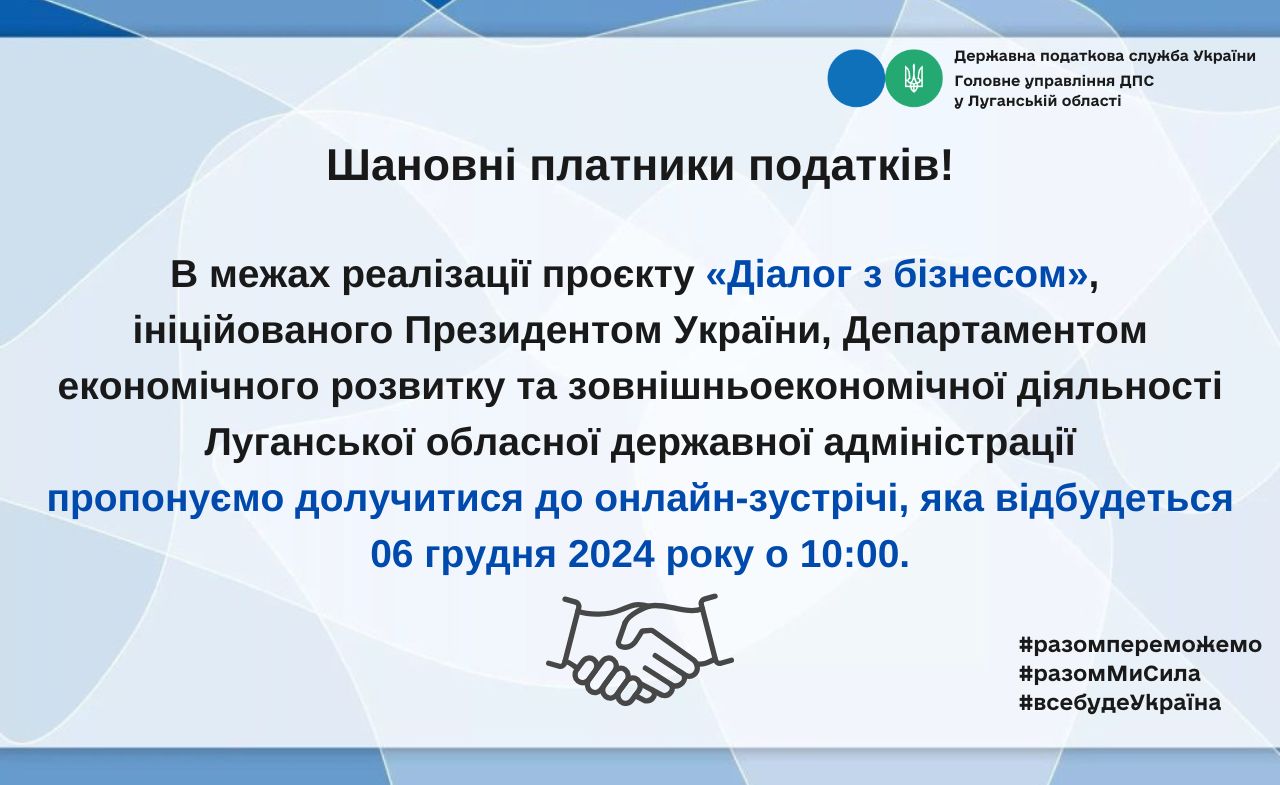 Державна податкова служба України
Головне управління ДПС
у Луганській області

Шановні платники податків!

В межах реалізації проєкту «Діалог з бізнесом», ініційованого Президентом України, Департаментом економічного розвитку та зовнішньоекономічної діяльності Луганської обласної державної адміністрації пропонуємо долучитися до онлайн-зустрічі, яка відбудеться 06 грудня 2024 року о 10:00.

#разомпереможемо
#разомМиСила
#всебудеУкраїна